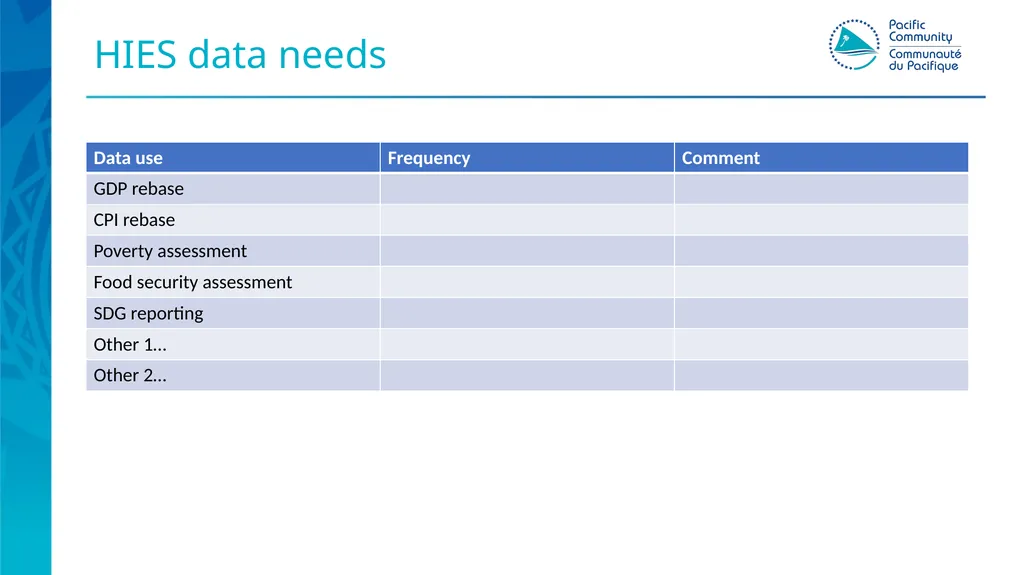 HIES data needs

Pacific Community
Communauté du Pacifique

| Data use | Frequency | Comment |
|---|---|---|
| GDP rebase | | |
| CPI rebase | | |
| Poverty assessment | | |
| Food security assessment | | |
| SDG reporting | | |
| Other 1… | | |
| Other 2… | | |